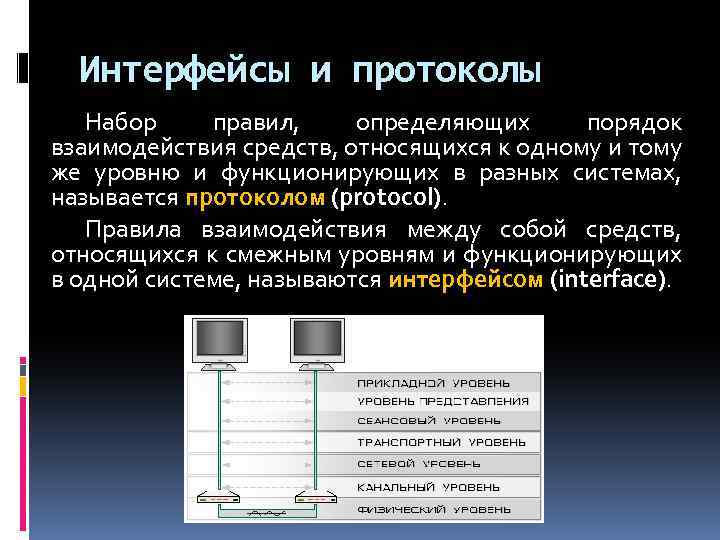 Интерфейсы и протоколы

Набор правил, определяющих порядок взаимодействия средств, относящихся к одному и тому же уровню и функционирующих в разных системах, называется протоколом (protocol).

Правила взаимодействия между собой средств, относящихся к смежным уровням и функционирующих в одной системе, называются интерфейсом (interface).

ПРИКЛАДНОЙ УРОВЕНЬ
УРОВЕНЬ ПРЕДСТАВЛЕНИЯ
СЕАНСОВЫЙ УРОВЕНЬ
ТРАНСПОРТНЫЙ УРОВЕНЬ
СЕТЕВОЙ УРОВЕНЬ
КАНАЛЬНЫЙ УРОВЕНЬ
ФИЗИЧЕСКИЙ УРОВЕНЬ